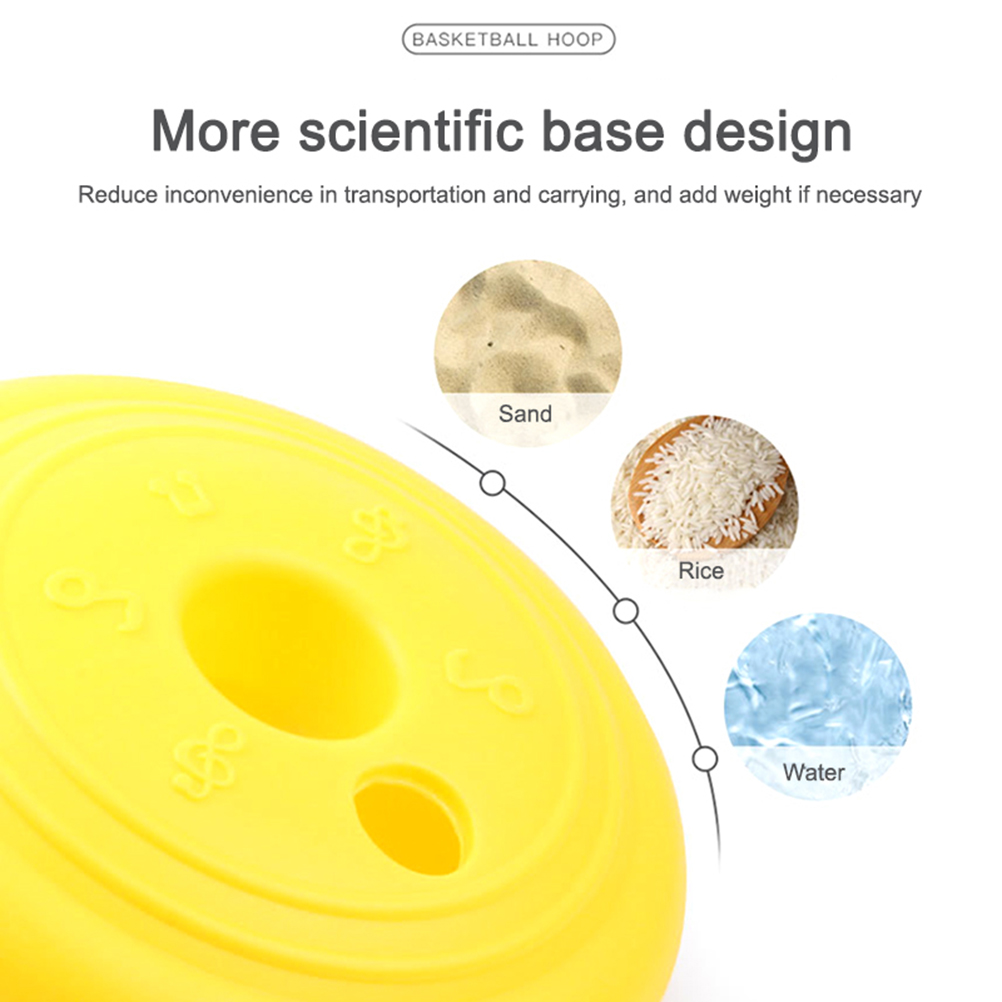 BASKETBALL HOOP

More scientific base design

Reduce inconvenience in transportation and carrying, and add weight if necessary

Sand

Rice

Water